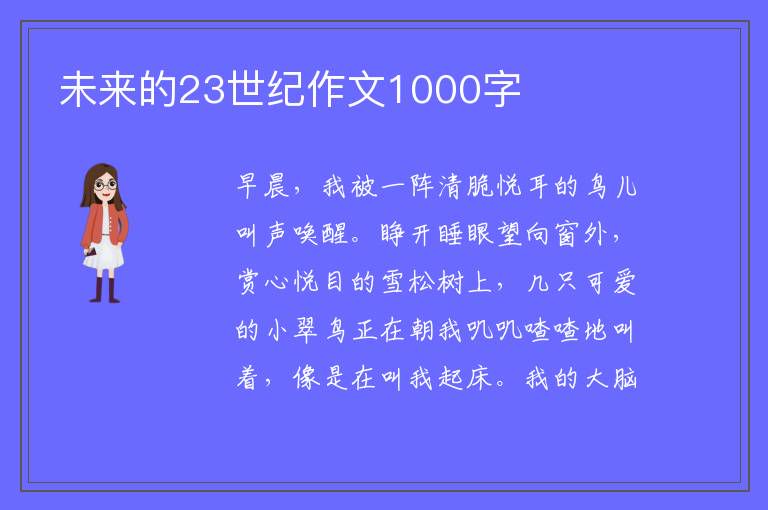 未来的23世纪作文1000字

早晨，我被一阵清脆悦耳的鸟儿叫声唤醒。睁开睡眼望向窗外，赏心悦目的雪松树上，几只可爱的小翠鸟正在朝我叽叽喳喳地叫着，像是在叫我起床。我的大脑